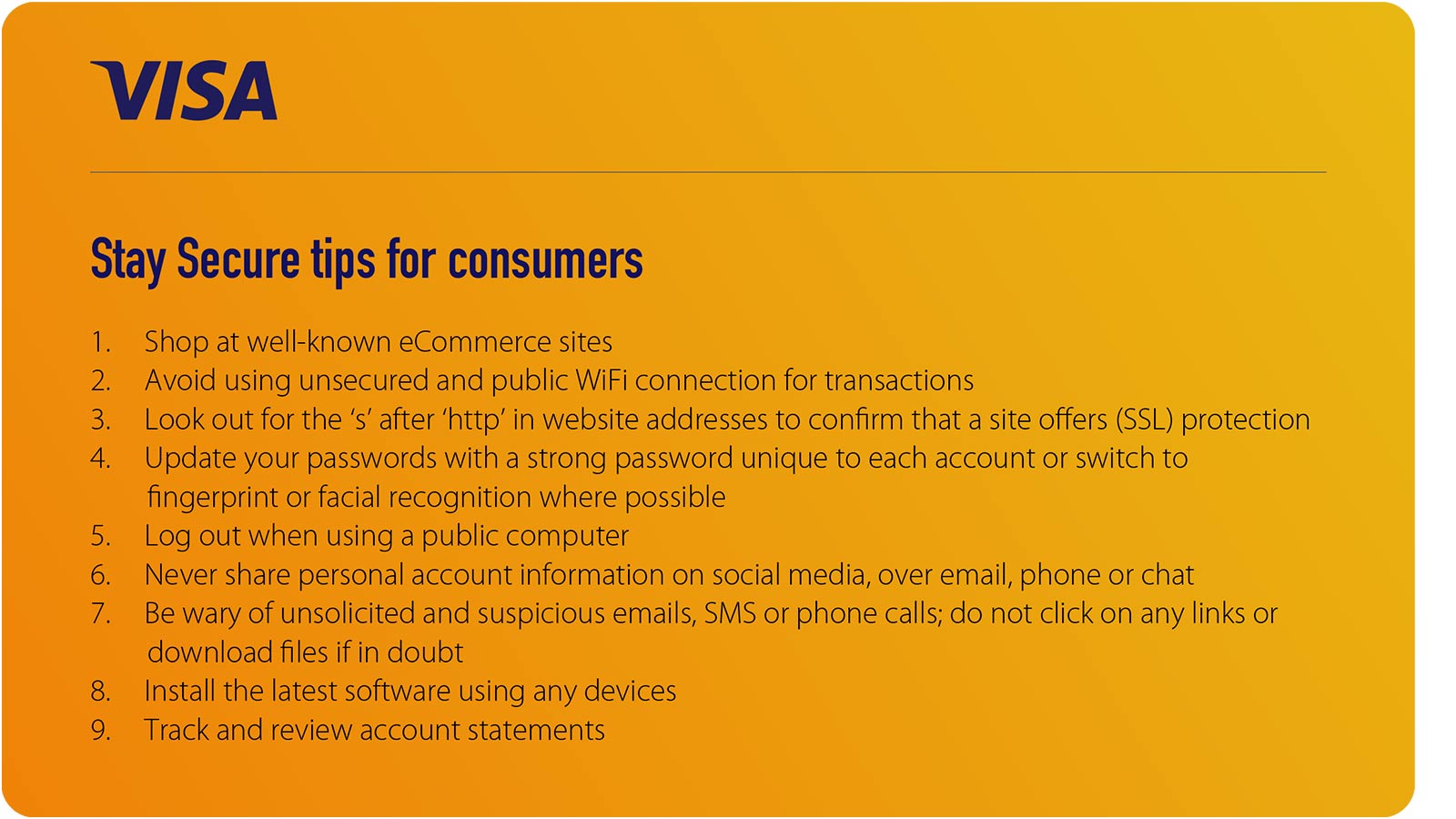 VISA

Stay Secure tips for consumers

1. Shop at well-known eCommerce sites
2. Avoid using unsecured and public WiFi connection for transactions
3. Look out for the ‘s’ after ‘http’ in website addresses to confirm that a site offers (SSL) protection
4. Update your passwords with a strong password unique to each account or switch to fingerprint or facial recognition where possible
5. Log out when using a public computer
6. Never share personal account information on social media, over email, phone or chat
7. Be wary of unsolicited and suspicious emails, SMS or phone calls; do not click on any links or download files if in doubt
8. Install the latest software using any devices
9. Track and review account statements